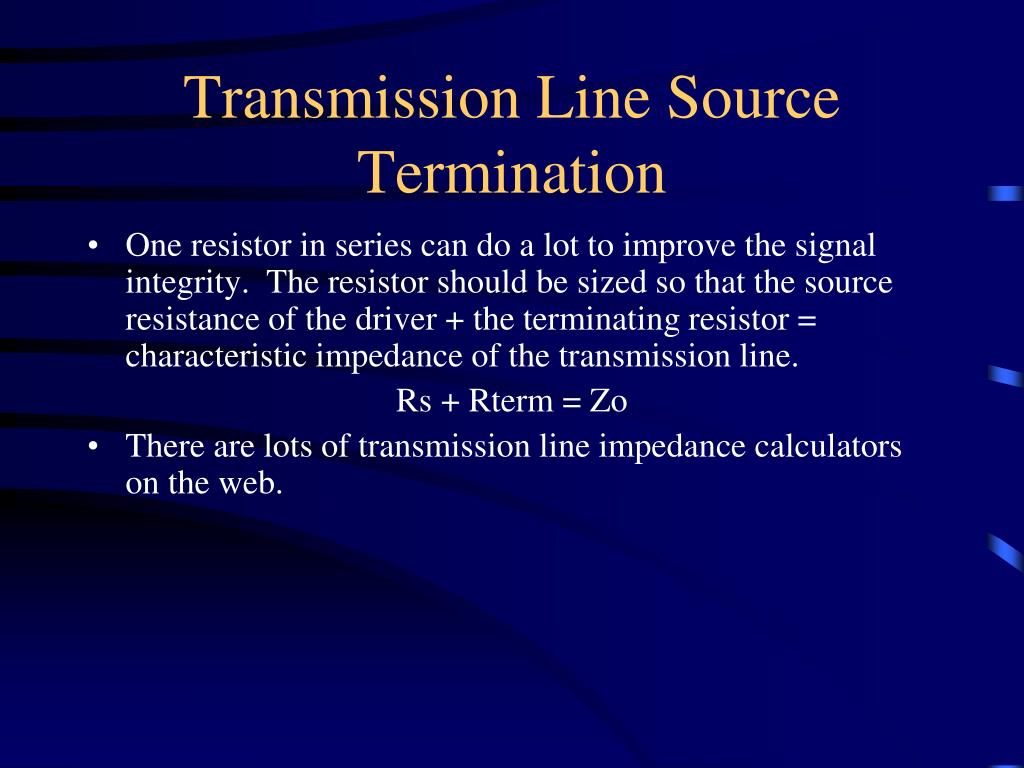 Transmission Line Source Termination

• One resistor in series can do a lot to improve the signal integrity. The resistor should be sized so that the source resistance of the driver + the terminating resistor = characteristic impedance of the transmission line.

Rs + Rterm = Zo

• There are lots of transmission line impedance calculators on the web.